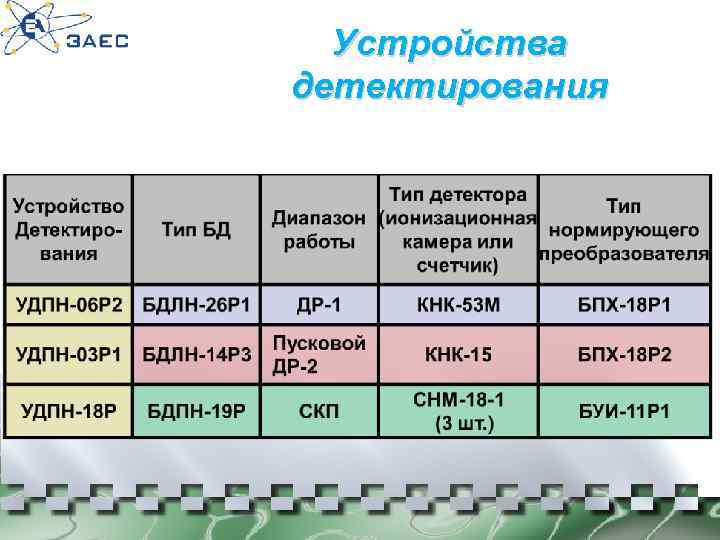 ЗАЕС

Устройства детектирования

| Устройство Детектирования | Тип БД | Диапазон работы | Тип детектора (ионизационная камера или счетчик) | Тип нормирующего преобразователя |
|---|---|---|---|---|
| УДПН-06Р2 | БДЛН-26Р1 | ДР-1 | КНК-53М | БПХ-18Р1 |
| УДПН-03Р1 | БДЛН-14Р3 | Пусковой ДР-2 | КНК-15 | БПХ-18Р2 |
| УДПН-18Р | БДПН-19Р | СКП | СНМ-18-1 (3 шт.) | БУИ-11Р1 |